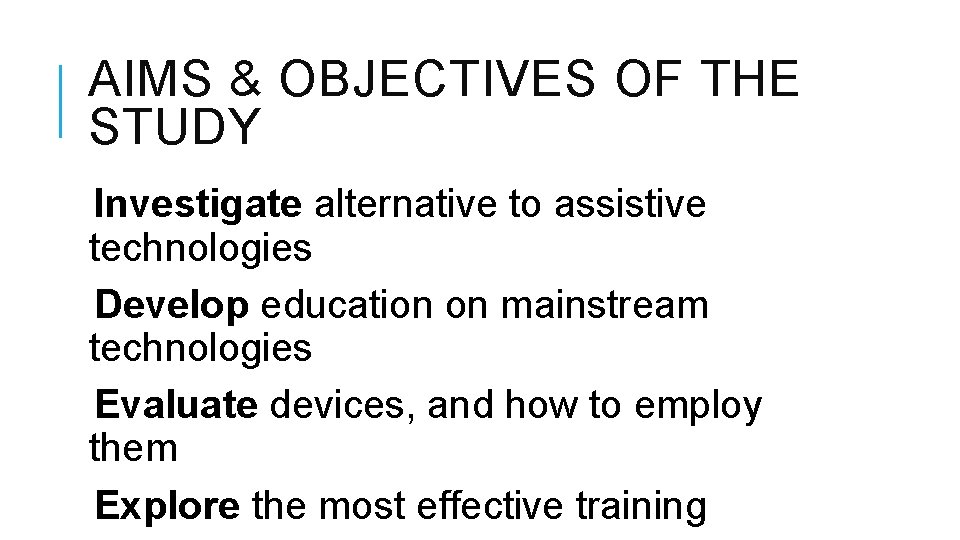 AIMS & OBJECTIVES OF THE STUDY

Investigate alternative to assistive technologies

Develop education on mainstream technologies

Evaluate devices, and how to employ them

Explore the most effective training